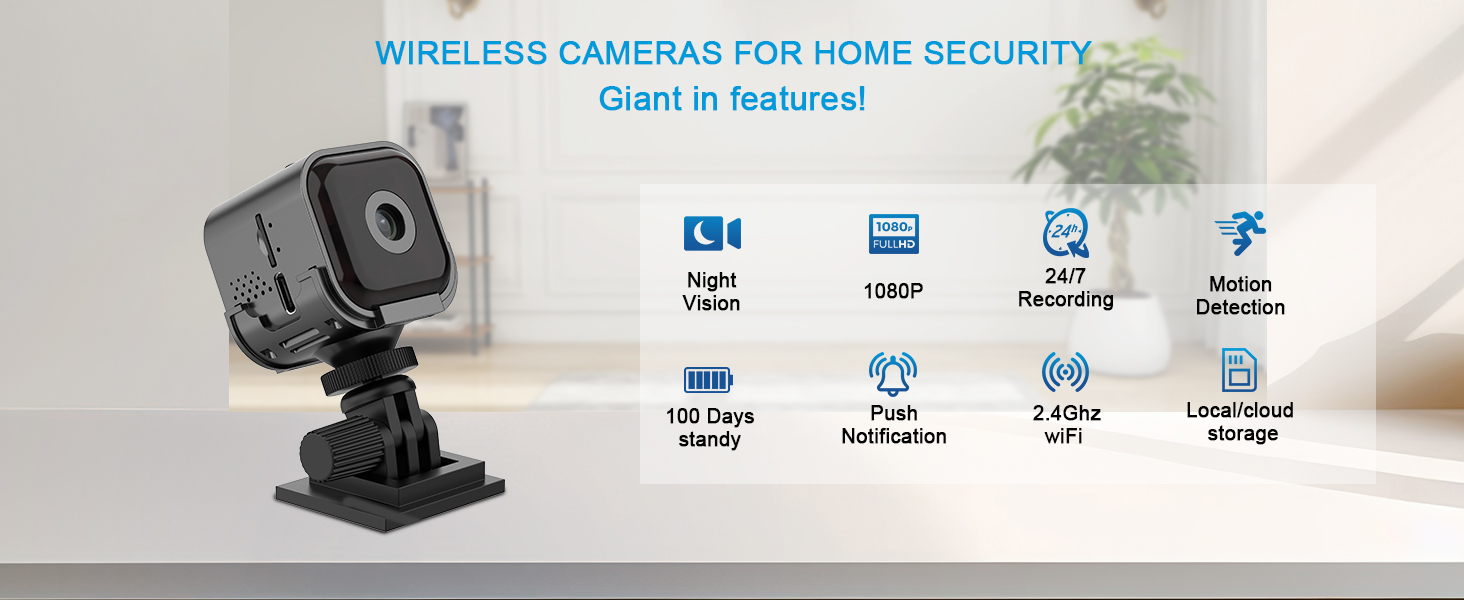 WIRELESS CAMERAS FOR HOME SECURITY
Giant in features!

Night Vision

1080P FULLHD

1080P

24h

24/7 Recording

Motion Detection

100 Days standy

Push Notification

2.4Ghz wiFi

Local/cloud storage